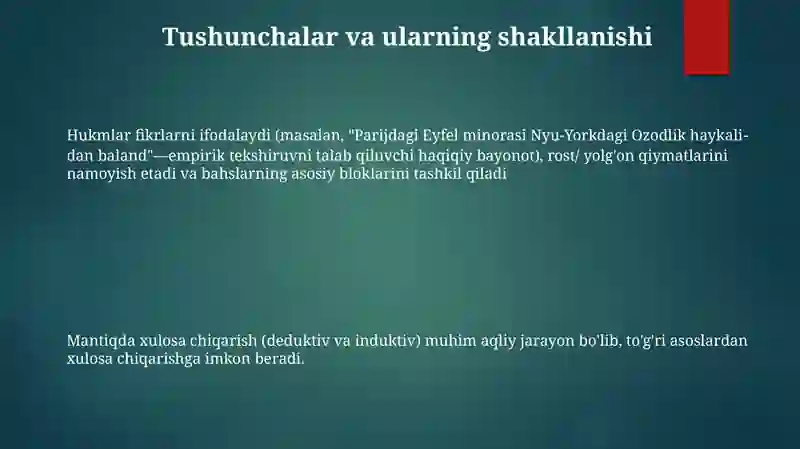 Tushunchalar va ularning shakllanishi

Hukmlar fikrlarni ifodalaydi (masalan, "Parijdagi Eyfel minorasi Nyu-Yorkdagi Ozodlik haykalidan baland"—empirik tekshiruvni talab qiluvchi haqiqiy bayonot), rost/ yolg'on qiymatlarini namoyish etadi va bahslarning asosiy bloklarini tashkil qiladi

Mantiqda xulosa chiqarish (deduktiv va induktiv) muhim aqliy jarayon bo'lib, to'g'ri asoslardan xulosa chiqarishga imkon beradi.